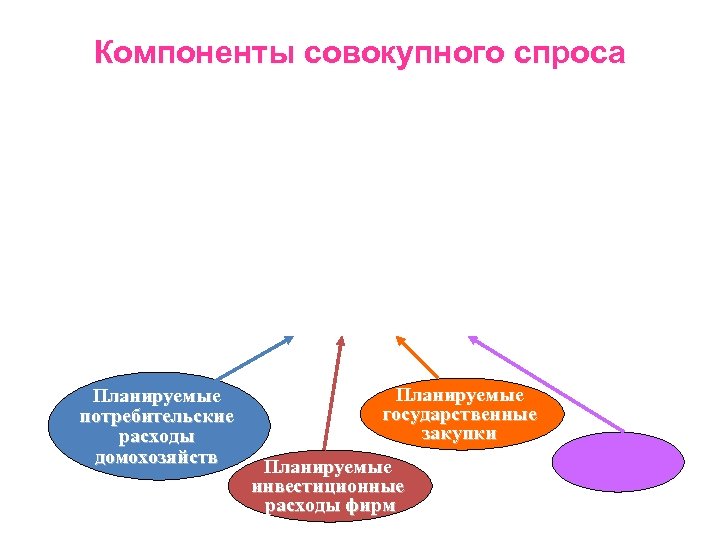 Компоненты совокупного спроса

Планируемые потребительские расходы домохозяйств

Планируемые инвестиционные расходы фирм

Планируемые государственные закупки